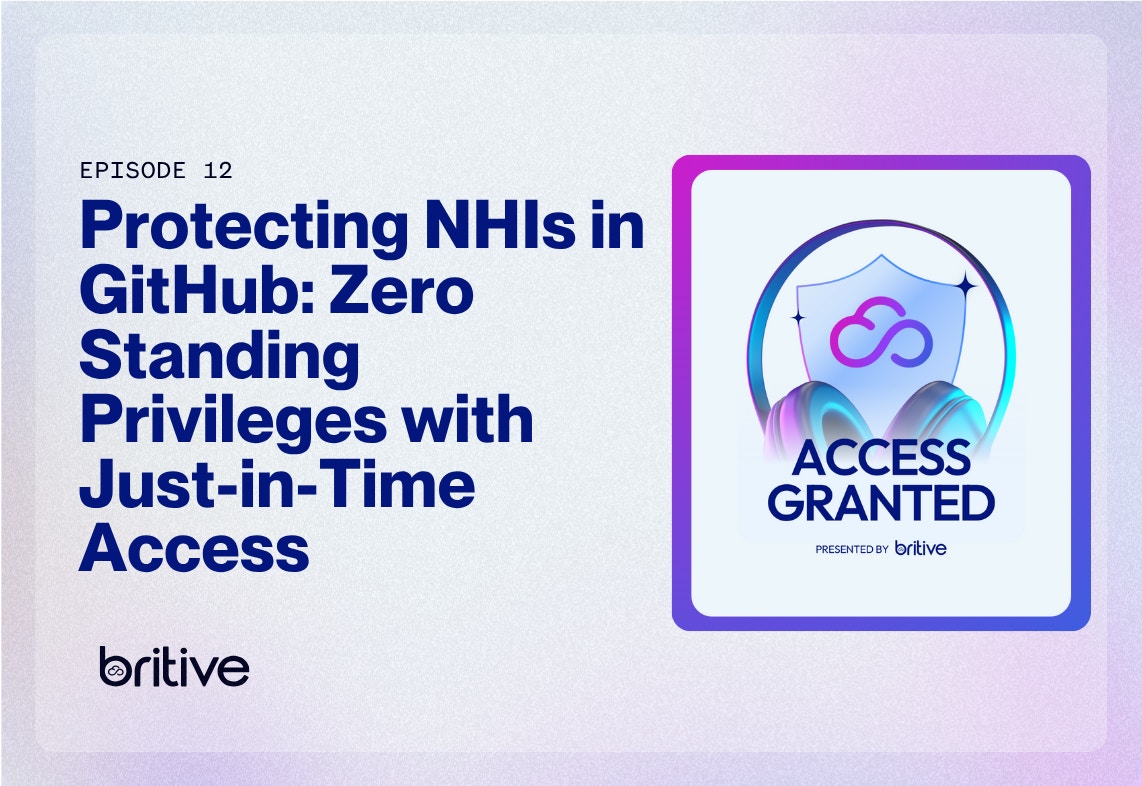 EPISODE 12

Protecting NHIs in GitHub: Zero Standing Privileges with Just-in-Time Access

britive

ACCESS GRANTED

PRESENTED BY britive